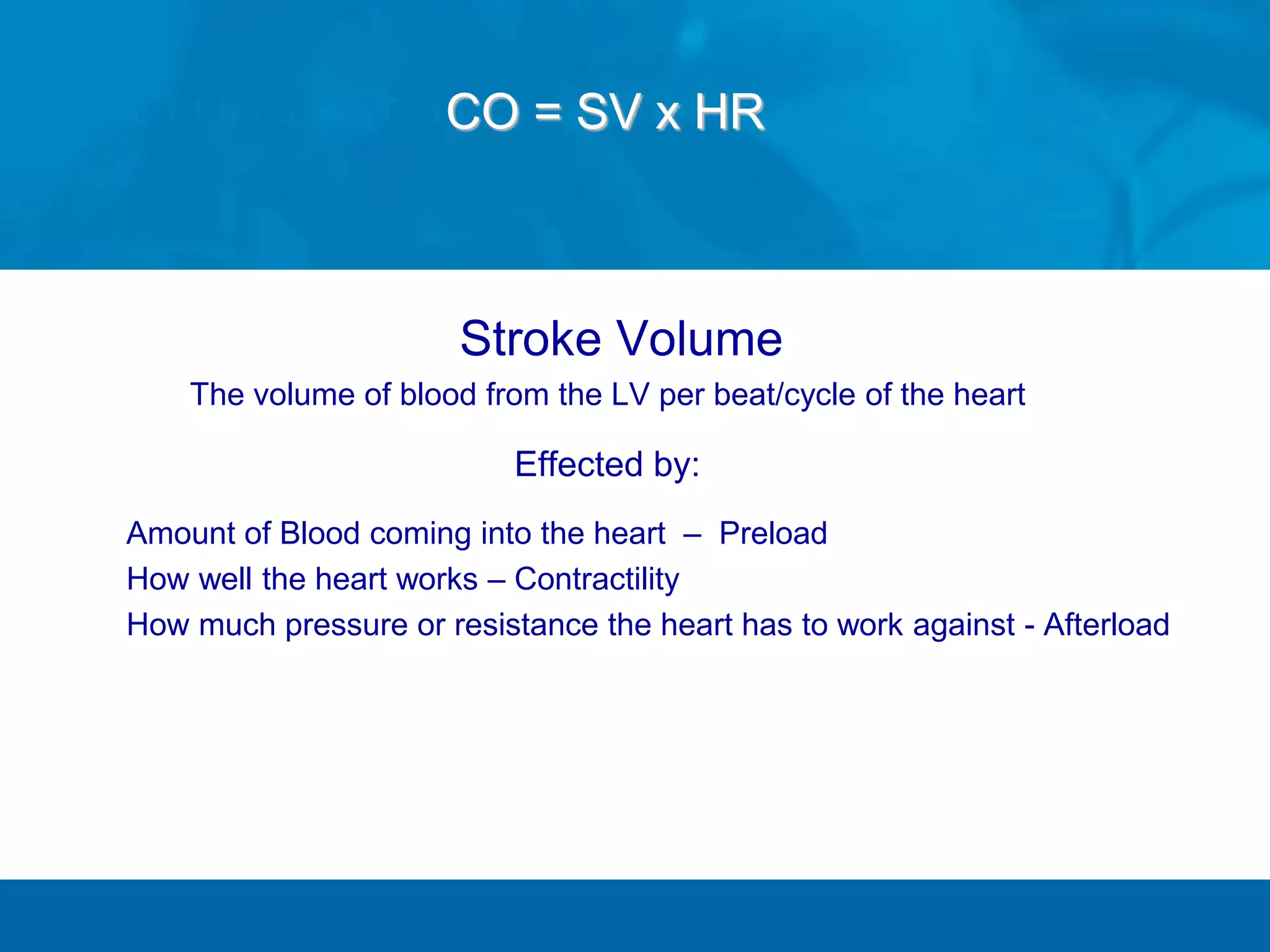 CO = SV x HR

Stroke Volume

The volume of blood from the LV per beat/cycle of the heart

Effected by:

Amount of Blood coming into the heart – Preload
How well the heart works – Contractility
How much pressure or resistance the heart has to work against - Afterload